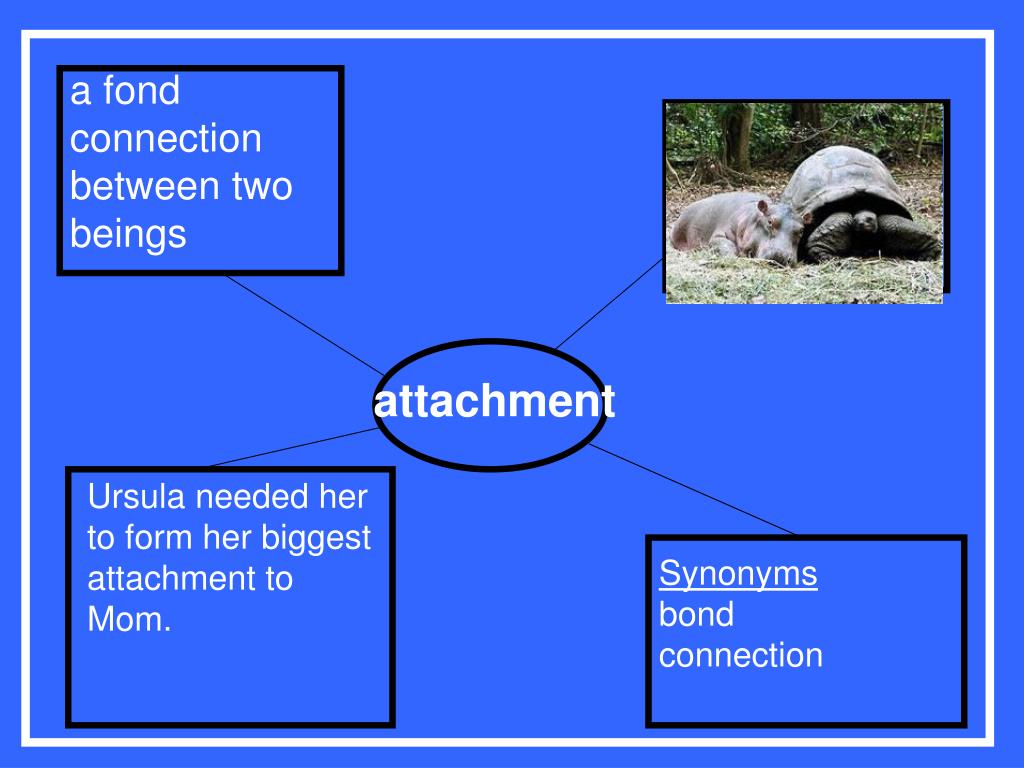 a fond connection between two beings

attachment

Ursula needed her to form her biggest attachment to Mom.

Synonyms
bond
connection